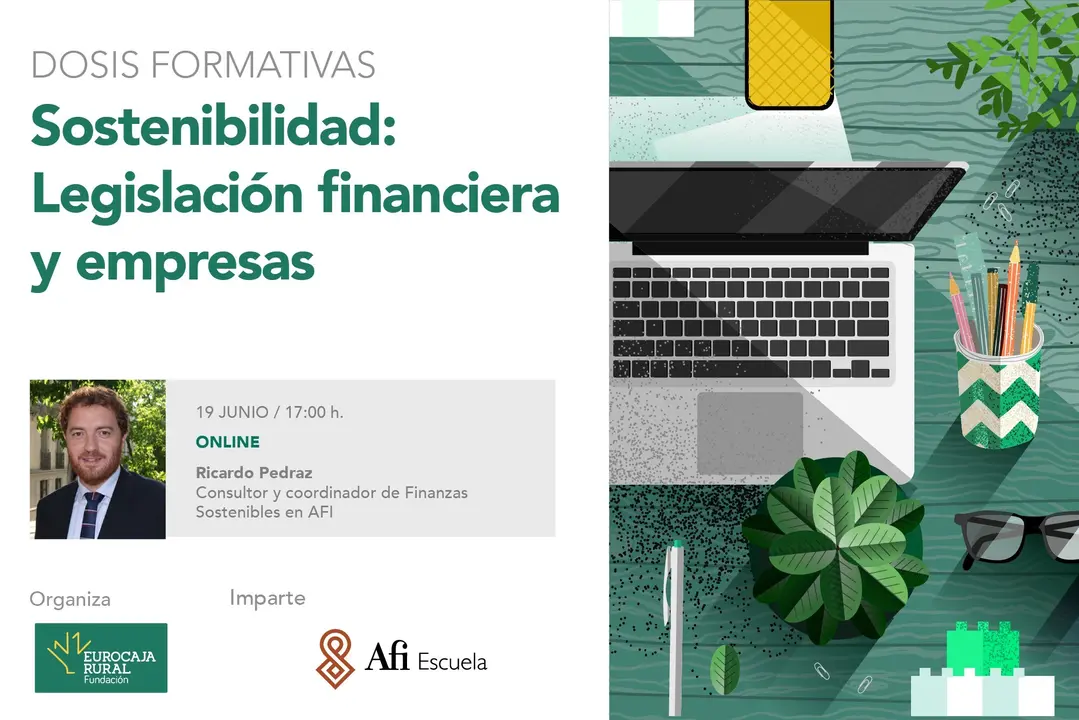 DOSIS FORMATIVAS

Sostenibilidad: Legislación financiera y empresas

19 JUNIO / 17:00 h.

ONLINE

Ricardo Pedraz
Consultor y coordinador de Finanzas Sostenibles en AFI

Organiza

EUROCAJA RURAL Fundación

Imparte

Afi Escuela